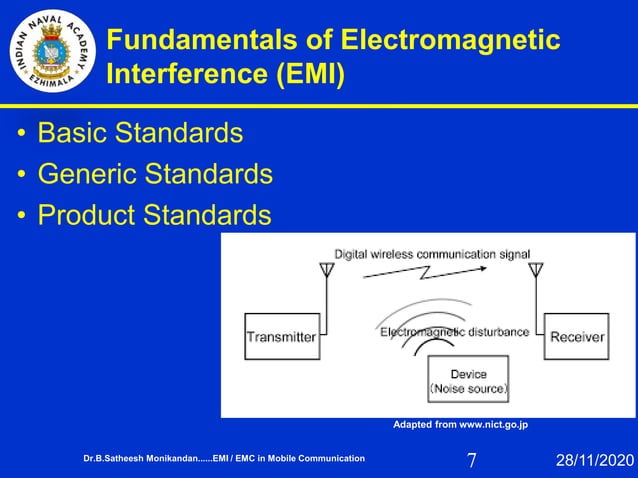 INDIAN NAVAL ACADEMY EZHIMALA

Fundamentals of Electromagnetic Interference (EMI)

• Basic Standards
• Generic Standards
• Product Standards

Digital wireless communication signal

Transmitter

Electromagnetic disturbance

Receiver

Device
(Noise source)

Adapted from www.nict.go.jp

Dr.B.Satheesh Monikandan......EMI / EMC in Mobile Communication

7

28/11/2020